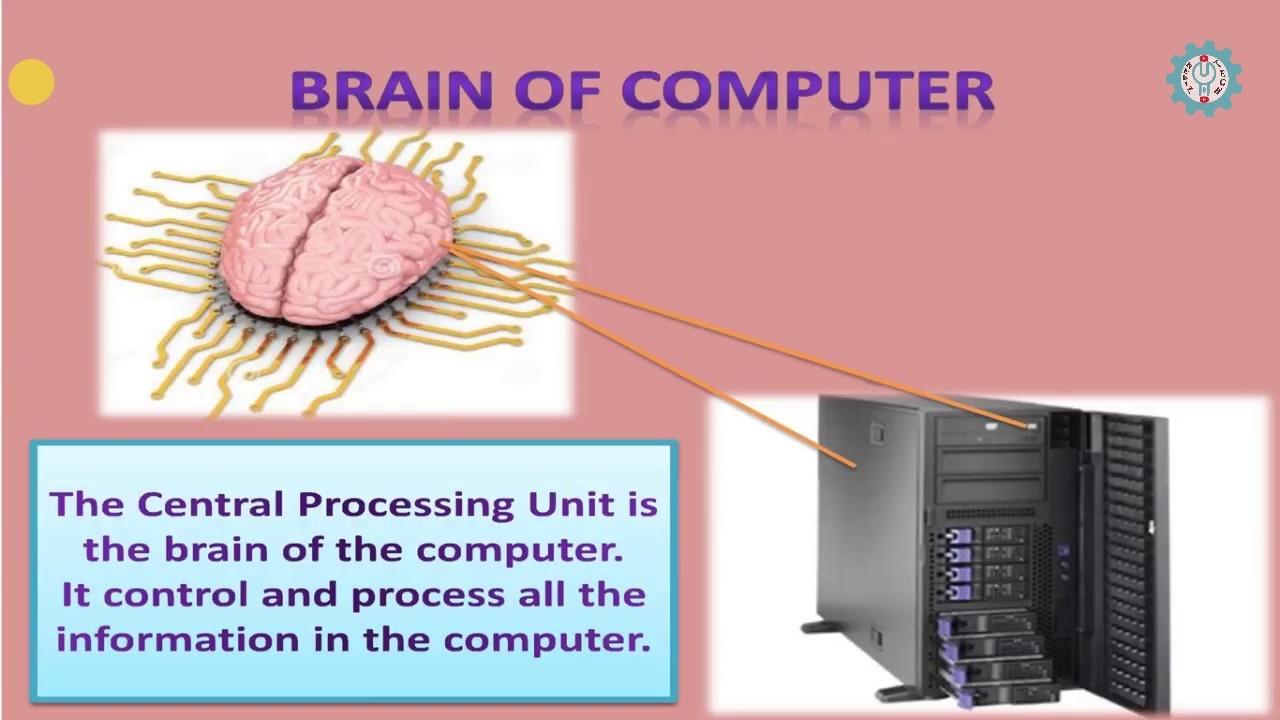 BRAIN OF COMPUTER

The Central Processing Unit is the brain of the computer.
It control and process all the information in the computer.